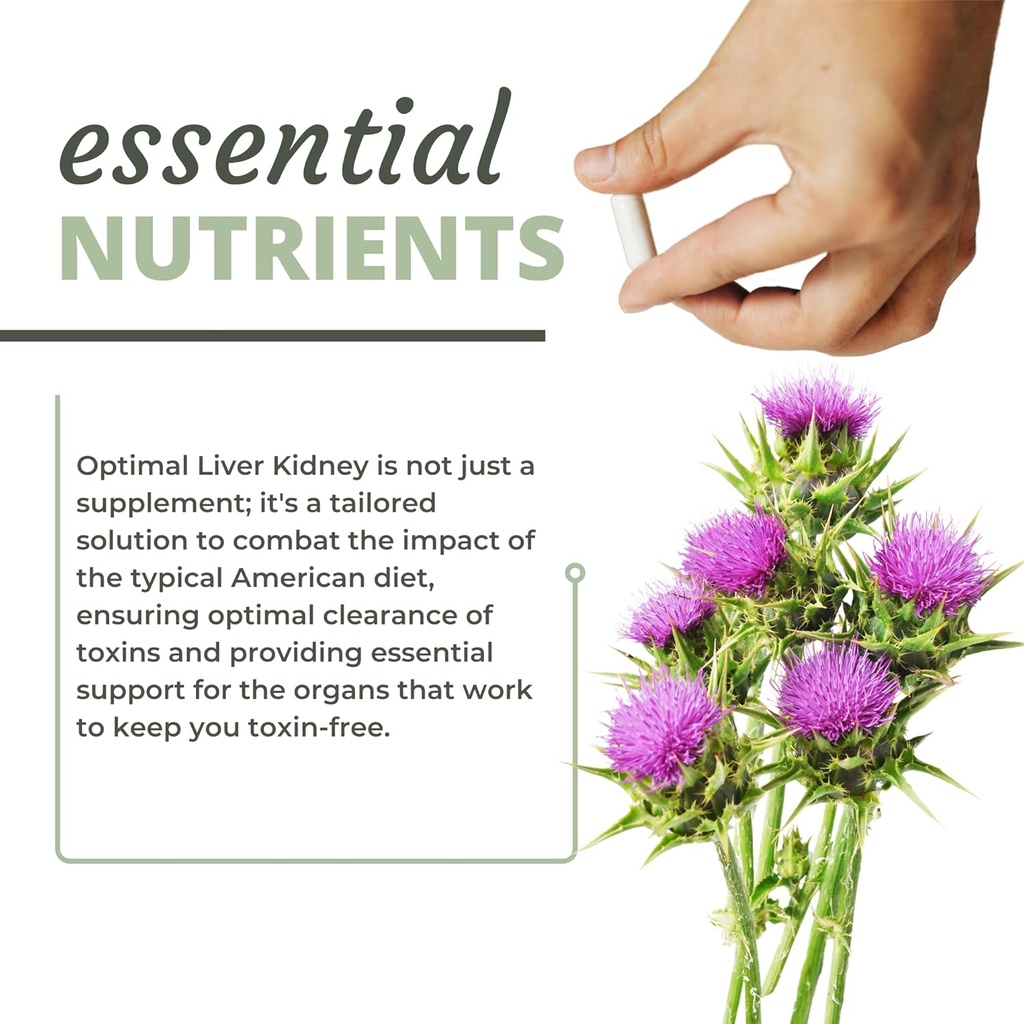 essential
NUTRIENTS

Optimal Liver Kidney is not just a supplement; it's a tailored solution to combat the impact of the typical American diet, ensuring optimal clearance of toxins and providing essential support for the organs that work to keep you toxin-free.